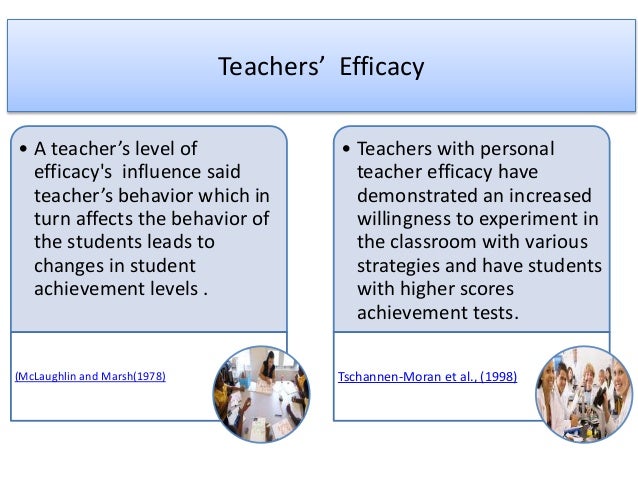 Teachers' Efficacy

• A teacher's level of efficacy's influence said teacher's behavior which in turn affects the behavior of the students leads to changes in student achievement levels .

(McLaughlin and Marsh(1978)

• Teachers with personal teacher efficacy have demonstrated an increased willingness to experiment in the classroom with various strategies and have students with higher scores achievement tests.

Tschannen-Moran et al., (1998)